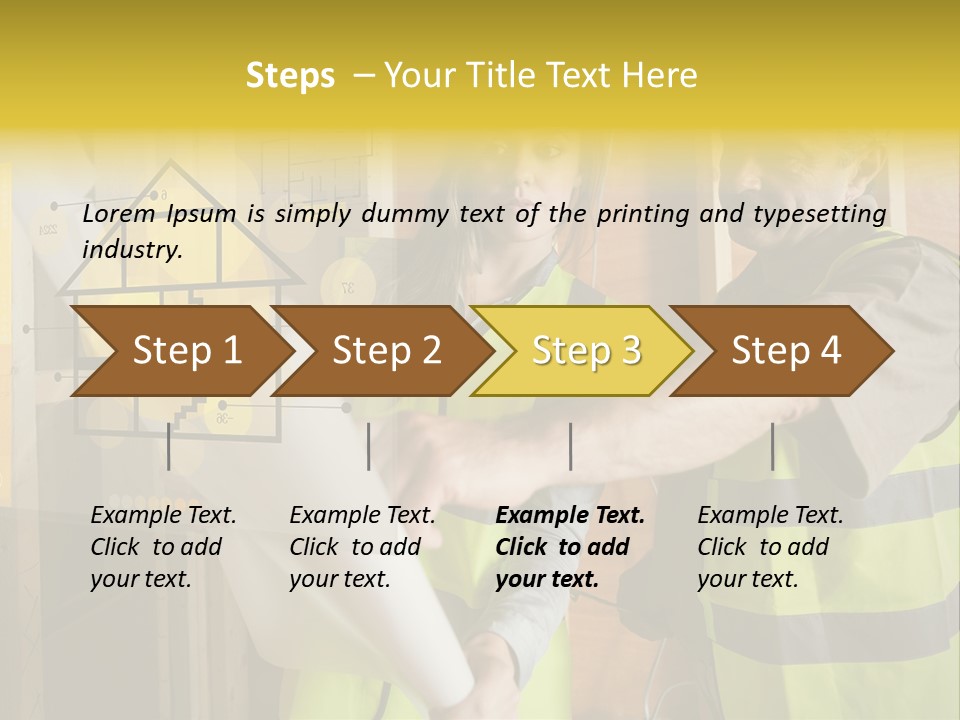 Steps – Your Title Text Here

Lorem Ipsum is simply dummy text of the printing and typesetting industry.

Step 1

Step 2

Step 3

Step 4

Example Text. Click to add your text.

Example Text. Click to add your text.

Example Text. Click to add your text.

Example Text. Click to add your text.